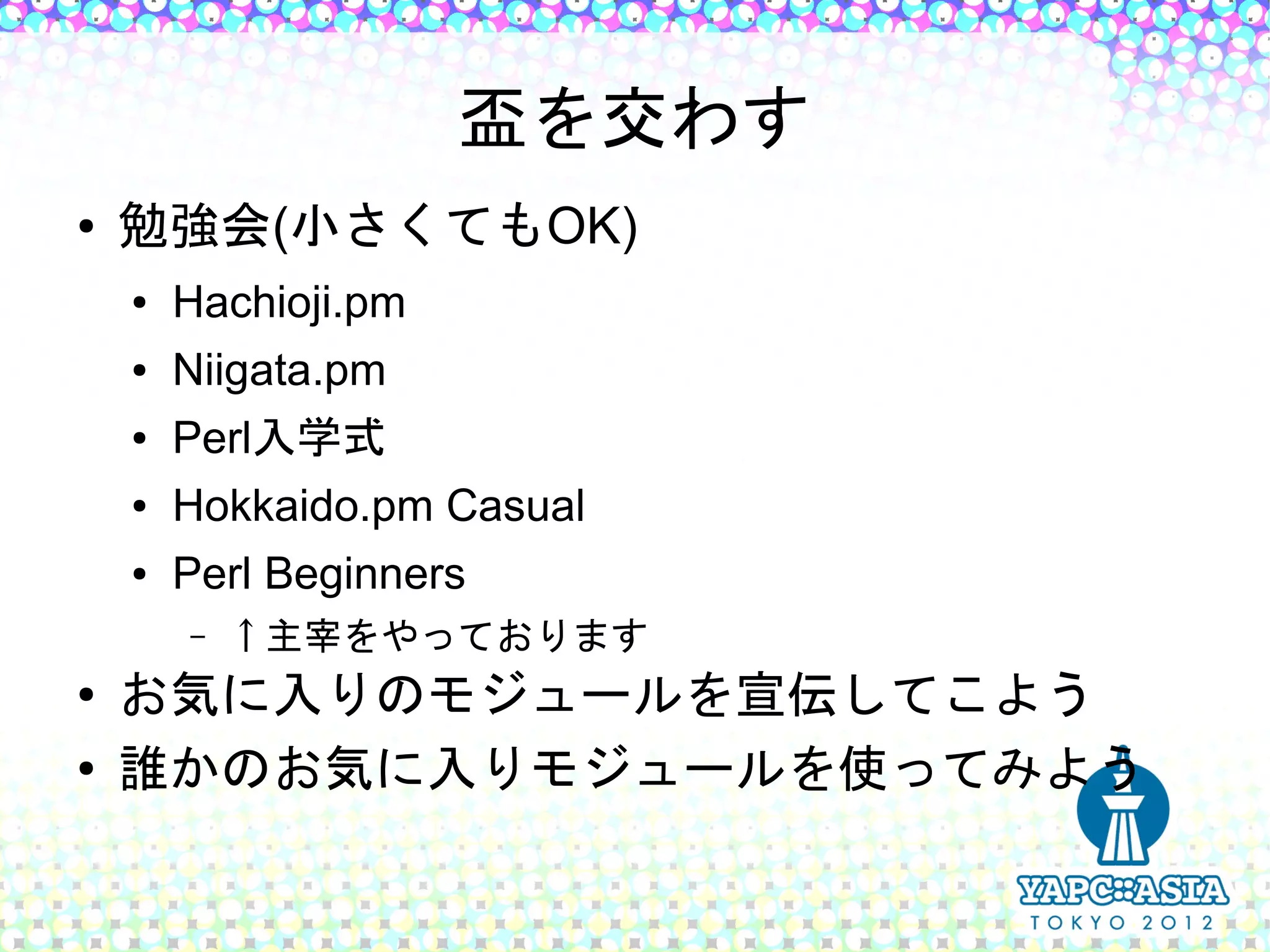 盃を交わす

• 勉強会(小さくてもOK)
  • Hachioji.pm
  • Niigata.pm
  • Perl入学式
  • Hokkaido.pm Casual
  • Perl Beginners
    – ↑主宰をやっております
• お気に入りのモジュールを宣伝してこよう
• 誰かのお気に入りモジュールを使ってみよう

YAPC::ASIA
TOKYO 2012